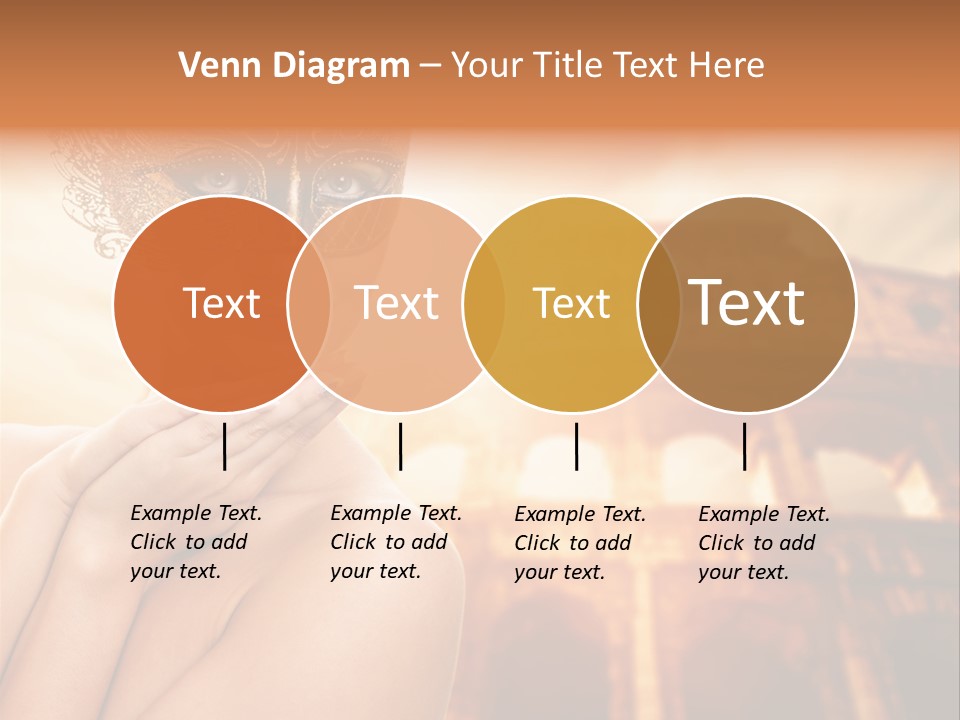 Venn Diagram – Your Title Text Here

Text

Text

Text

Text

Example Text. Click to add your text.

Example Text. Click to add your text.

Example Text. Click to add your text.

Example Text. Click to add your text.